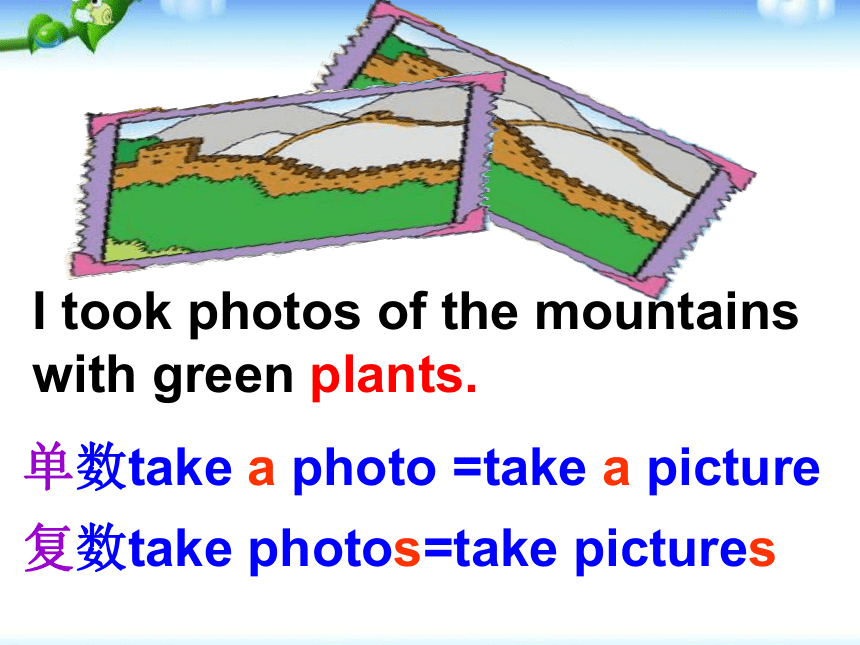 I took photos of the mountains with green plants.

单数take a photo =take a picture

复数take photos=take pictures